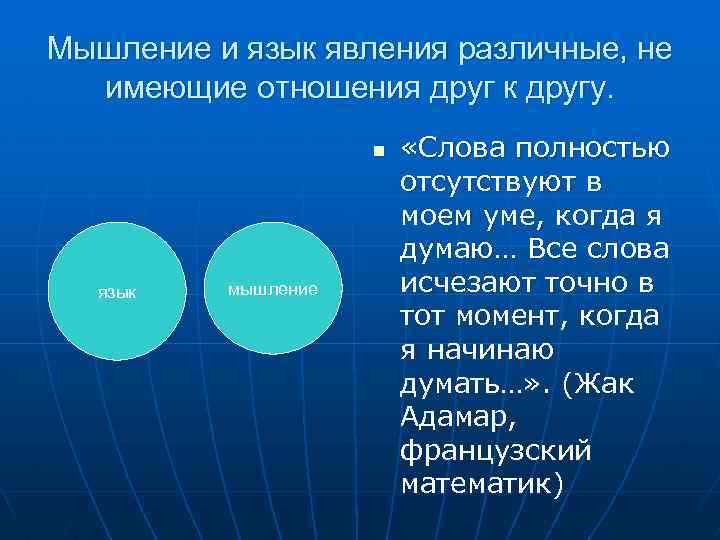 Мышление и язык явления различные, не имеющие отношения друг к другу.

язык

мышление

■ «Слова полностью отсутствуют в моем уме, когда я думаю… Все слова исчезают точно в тот момент, когда я начинаю думать…». (Жак Адамар, французский математик)